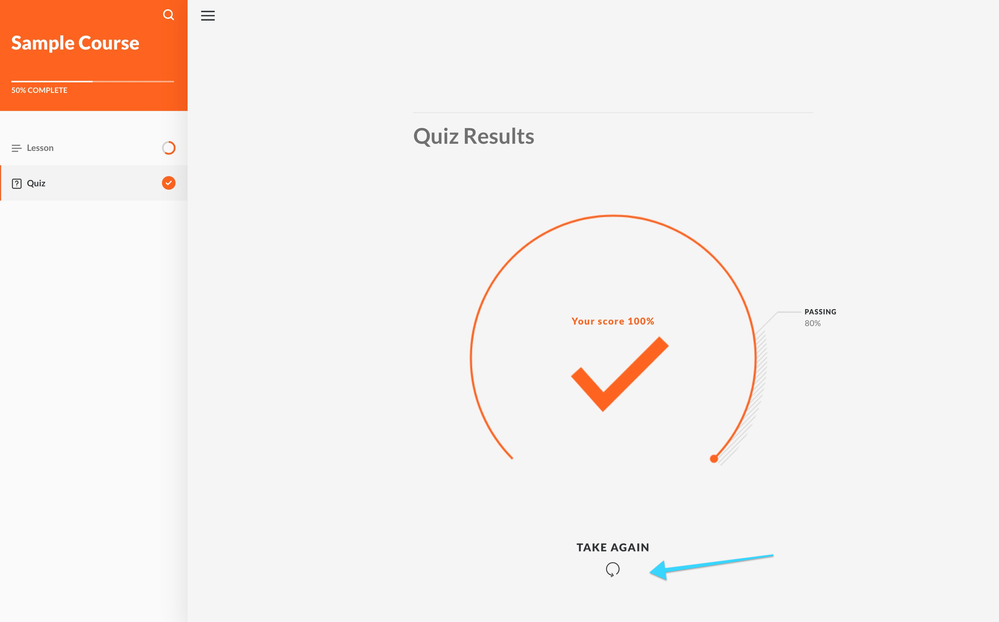 Sample Course

50% COMPLETE

Lesson

Quiz

Quiz Results

Your score 100%

PASSING
80%

TAKE AGAIN